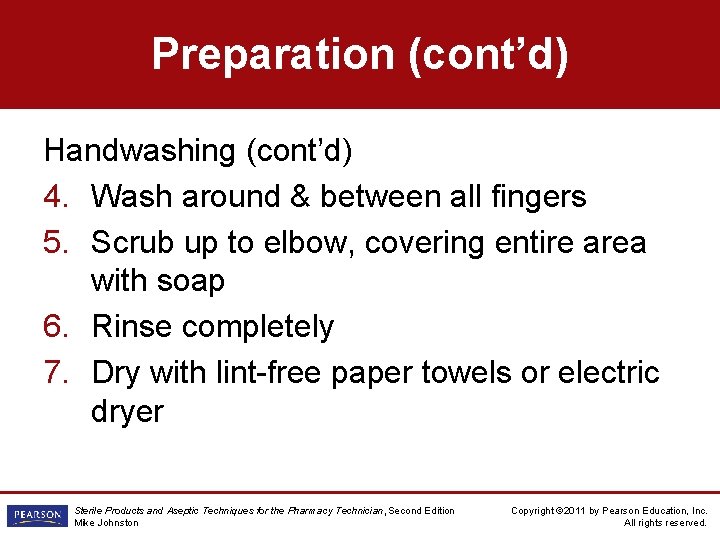 Preparation (cont’d)

Handwashing (cont’d)

4. Wash around & between all fingers
5. Scrub up to elbow, covering entire area with soap
6. Rinse completely
7. Dry with lint-free paper towels or electric dryer

PEARSON

Sterile Products and Aseptic Techniques for the Pharmacy Technician, Second Edition
Mike Johnston

Copyright ©2011 by Pearson Education, Inc.
All rights reserved.